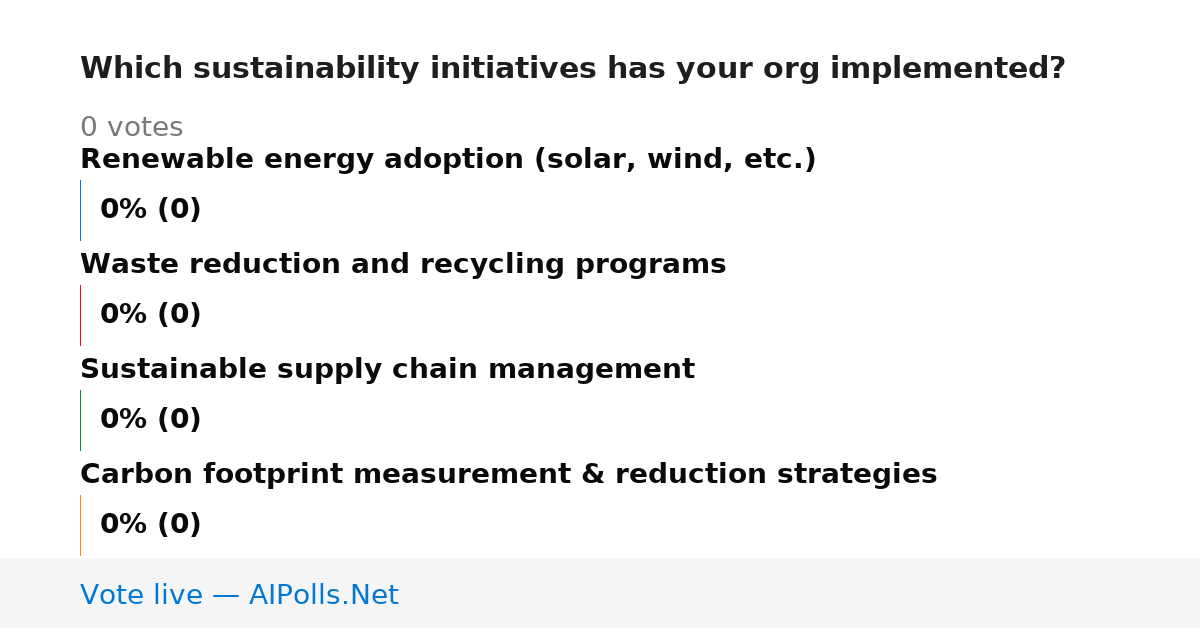 Which sustainability initiatives has your org implemented?

0 votes

Renewable energy adoption (solar, wind, etc.)

0% (0)

Waste reduction and recycling programs

0% (0)

Sustainable supply chain management

0% (0)

Carbon footprint measurement & reduction strategies

0% (0)

Vote live — AIPolls.Net